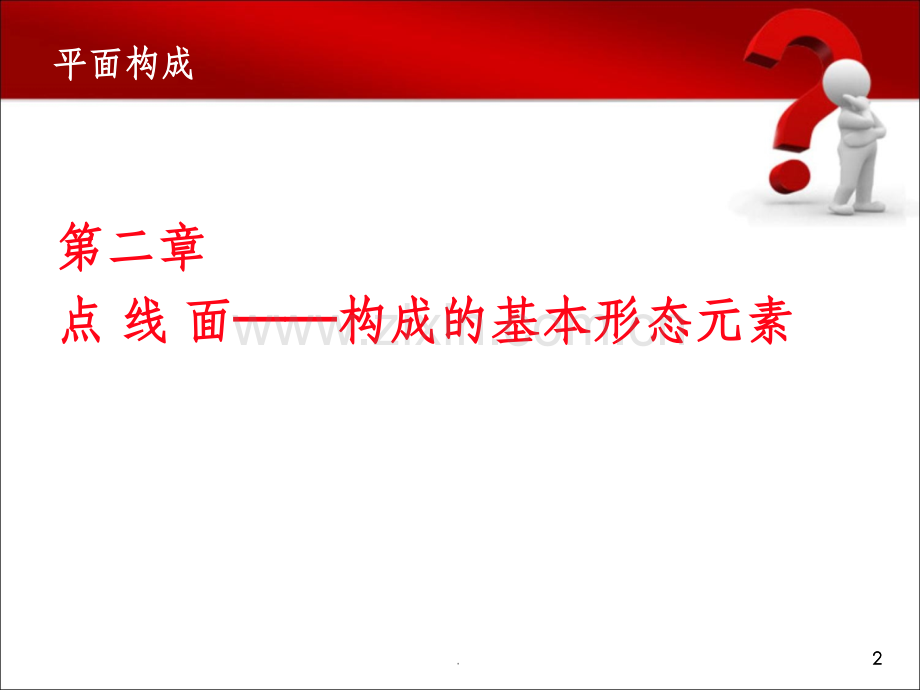 平面构成

第二章
点 线 面——构成的基本形态元素

www.zixin.com.cn

.

2